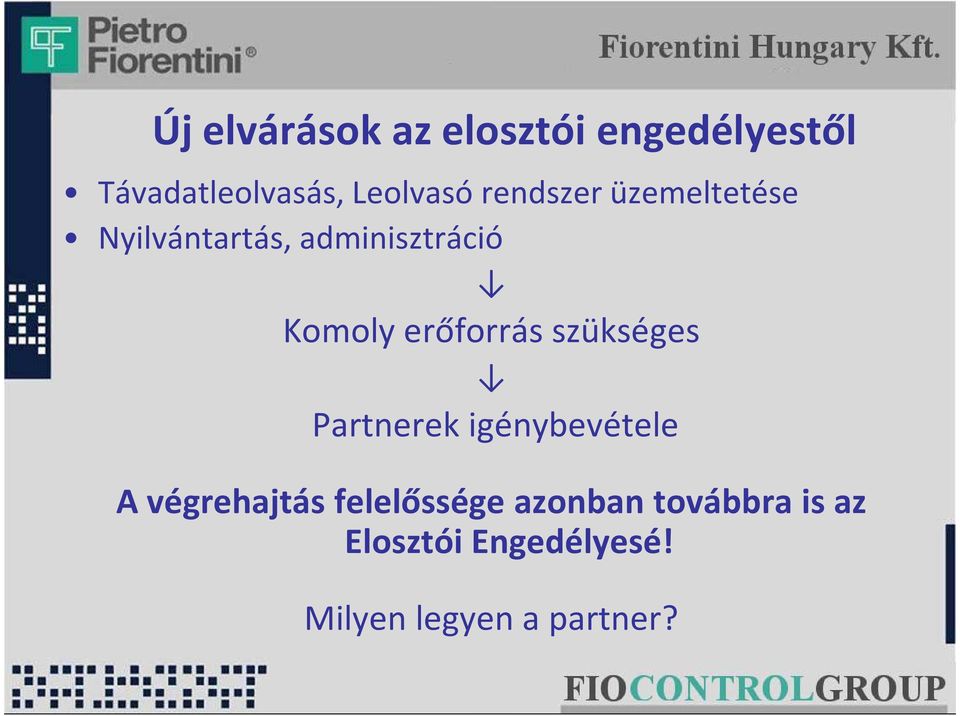 Pietro Fiorentini®

Fiorentini Hungary Kft.

Új elvárások az elosztói engedélyestől

• Távadatleolvasás, Leolvasó rendszer üzemeltetése
• Nyilvántartás, adminisztráció

↓

Komoly erőforrás szükséges

↓

Partnerek igénybevétele

A végrehajtás felelőssége azonban továbbra is az Elosztói Engedélyesé!

Milyen legyen a partner?

FIOCONTROLGROUP